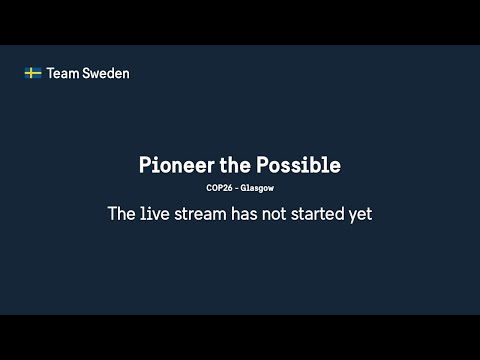 Team Sweden

Pioneer the Possible

COP26 - Glasgow

The live stream has not started yet